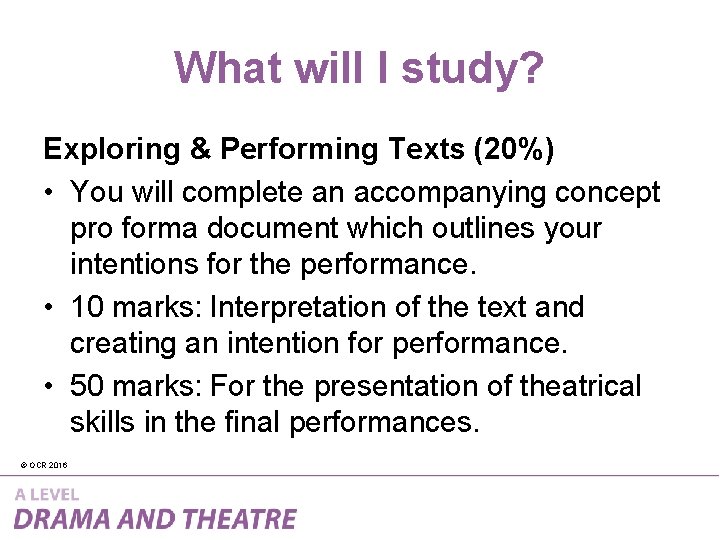 What will I study?

Exploring & Performing Texts (20%)

• You will complete an accompanying concept pro forma document which outlines your intentions for the performance.
• 10 marks: Interpretation of the text and creating an intention for performance.
• 50 marks: For the presentation of theatrical skills in the final performances.

© OCR 2016

A LEVEL
DRAMA AND THEATRE